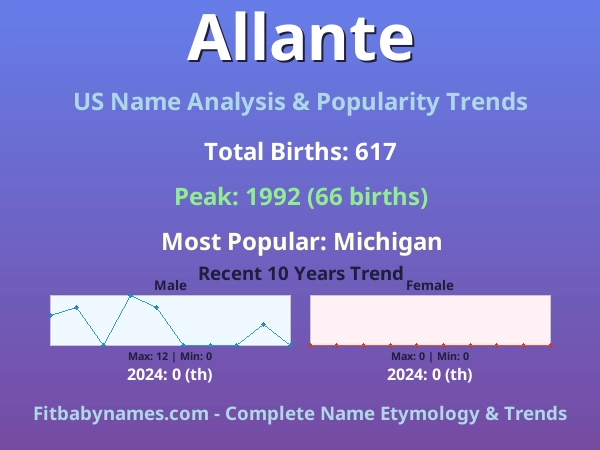 Allante

US Name Analysis & Popularity Trends

Total Births: 617

Peak: 1992 (66 births)

Most Popular: Michigan

Recent 10 Years Trend

Male

Max: 12 | Min: 0

2024: 0 (th)

Female

Max: 0 | Min: 0

2024: 0 (th)

Fitbabynames.com - Complete Name Etymology & Trends